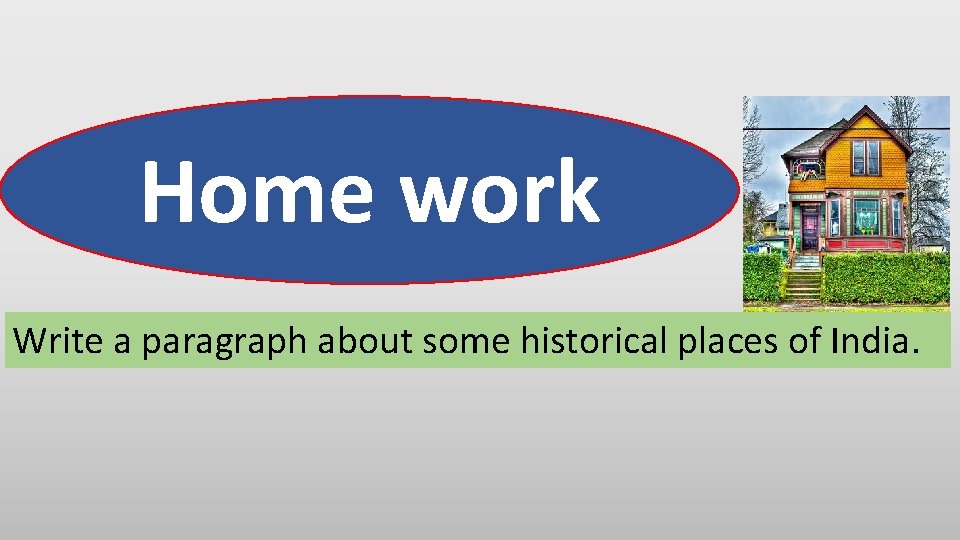 Home work

Write a paragraph about some historical places of India.